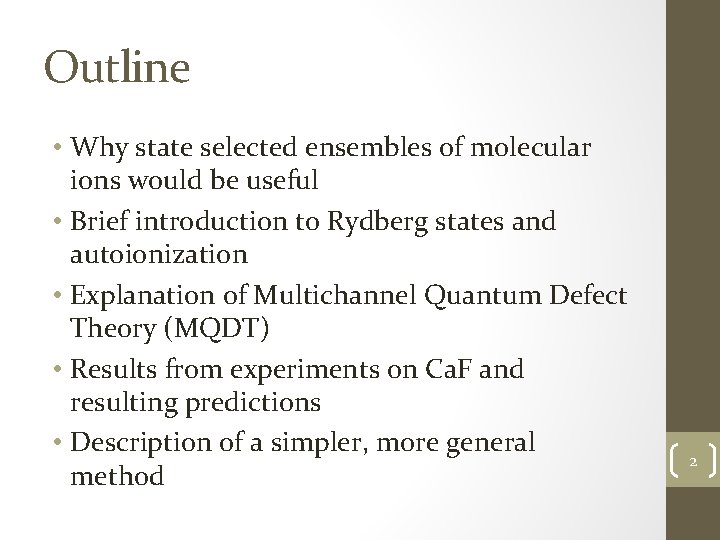 Outline

• Why state selected ensembles of molecular ions would be useful

• Brief introduction to Rydberg states and autoionization

• Explanation of Multichannel Quantum Defect Theory (MQDT)

• Results from experiments on CaF and resulting predictions

• Description of a simpler, more general method

2